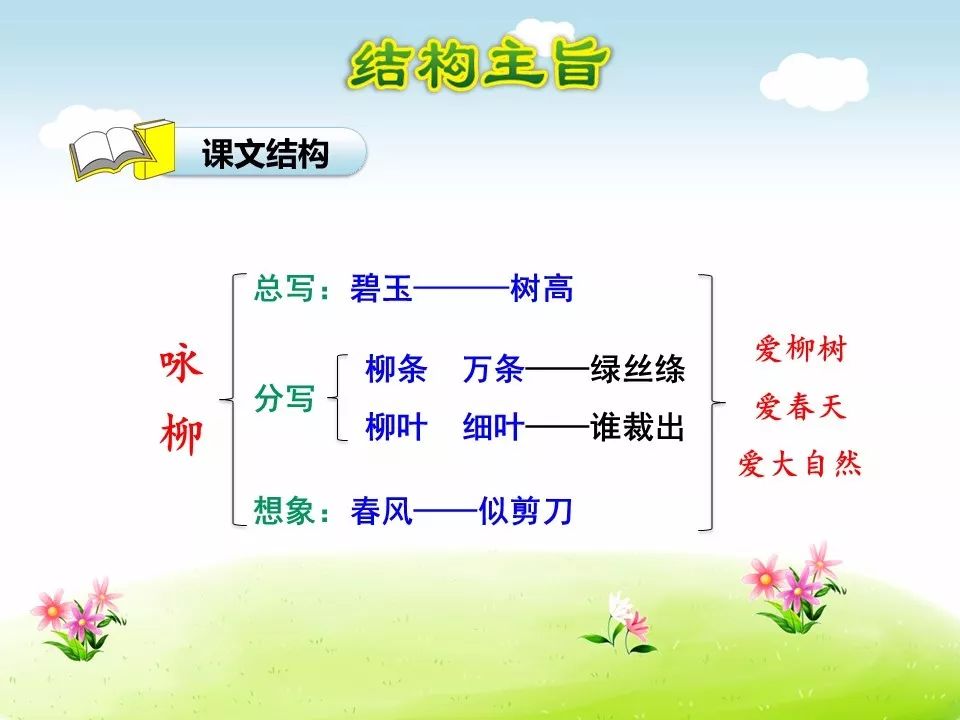 结构主旨

课文结构

咏柳

总写：碧玉———树高

分写
柳条　万条——绿丝绦
柳叶　细叶——谁裁出

想象：春风——似剪刀

爱柳树
爱春天
爱大自然